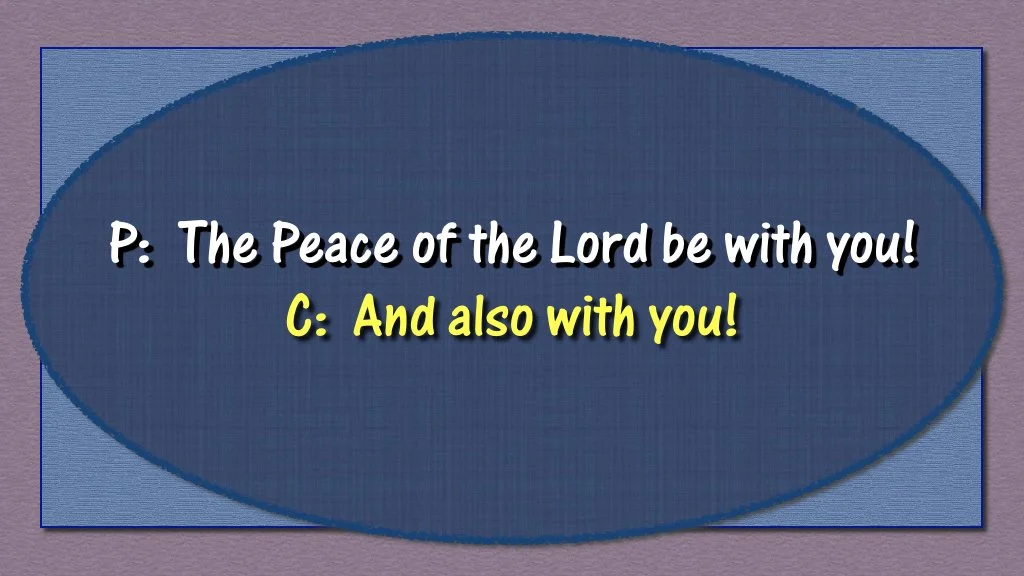 P: The Peace of the Lord be with you!
C: And also with you!